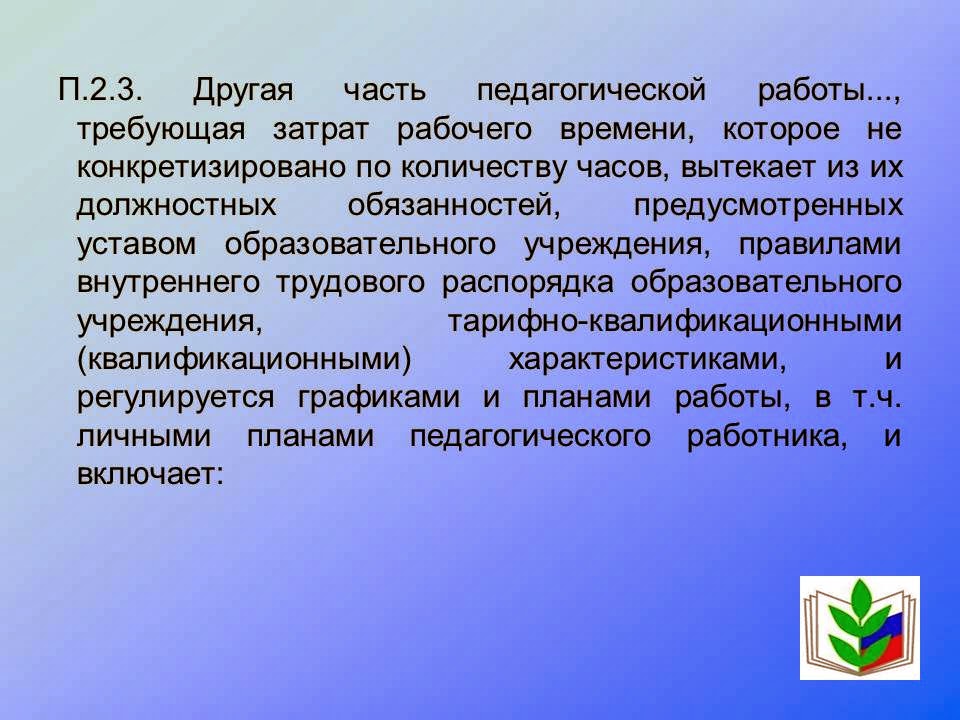 П.2.3. Другая часть педагогической работы..., требующая затрат рабочего времени, которое не конкретизировано по количеству часов, вытекает из их должностных обязанностей, предусмотренных уставом образовательного учреждения, правилами внутреннего трудового распорядка образовательного учреждения, тарифно-квалификационными (квалификационными) характеристиками, и регулируется графиками и планами работы, в т.ч. личными планами педагогического работника, и включает: